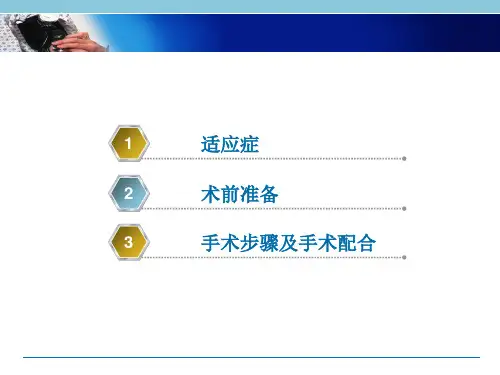 1 适应症

2 术前准备

3 手术步骤及手术配合